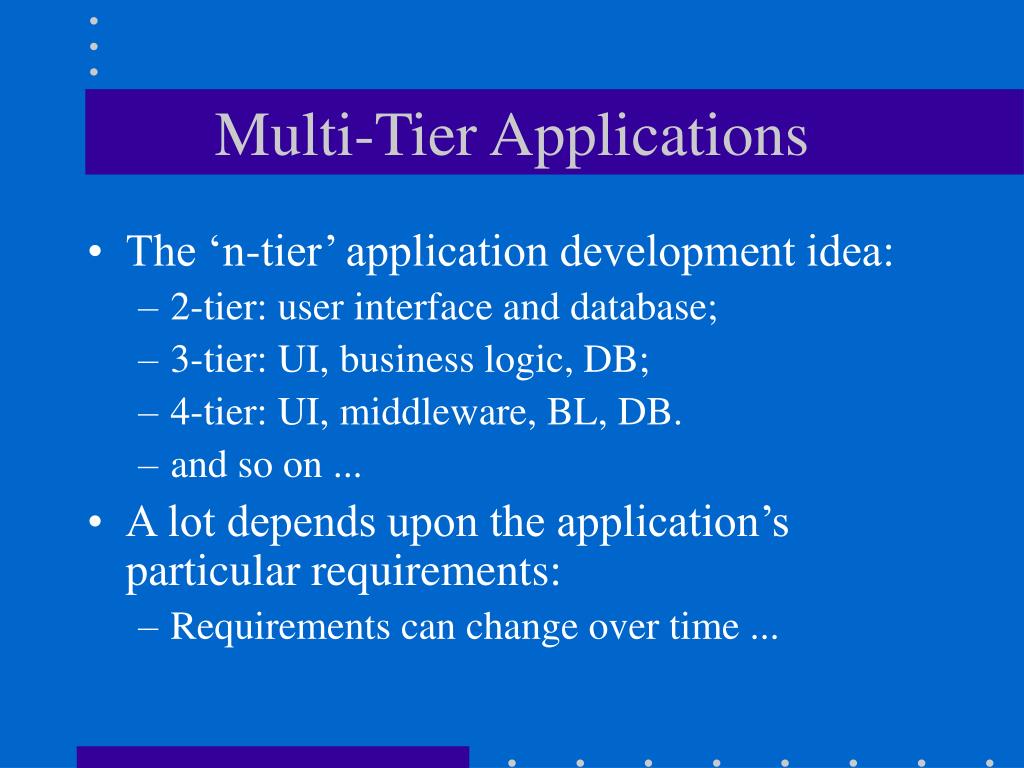 Multi-Tier Applications

• The ‘n-tier’ application development idea:
– 2-tier: user interface and database;
– 3-tier: UI, business logic, DB;
– 4-tier: UI, middleware, BL, DB.
– and so on ...
• A lot depends upon the application’s particular requirements:
– Requirements can change over time ...